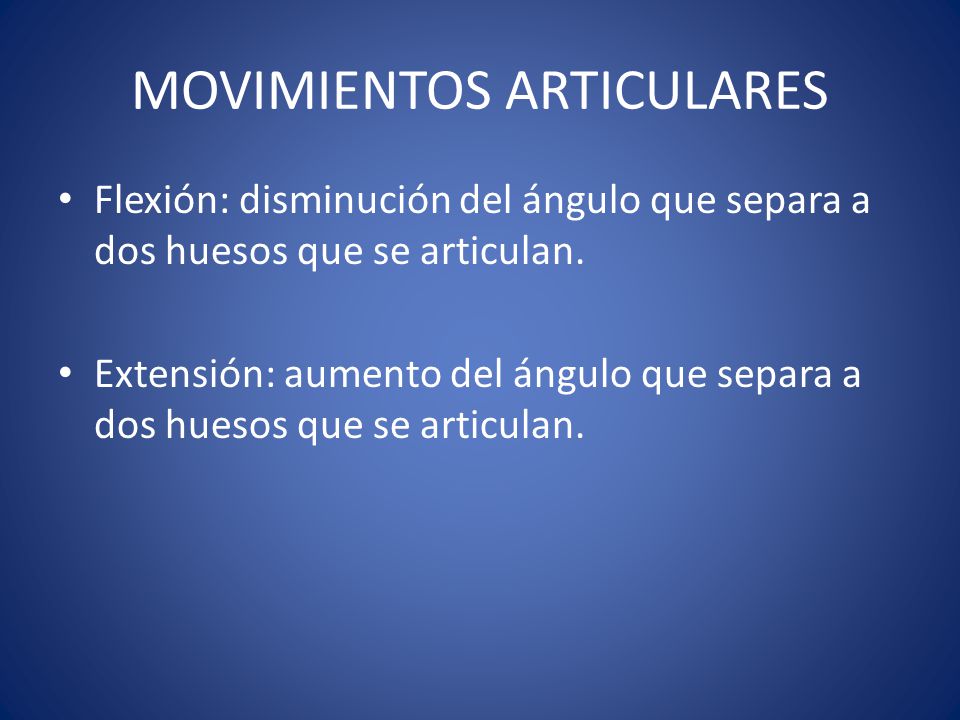 MOVIMIENTOS ARTICULARES

• Flexión: disminución del ángulo que separa a dos huesos que se articulan.

• Extensión: aumento del ángulo que separa a dos huesos que se articulan.